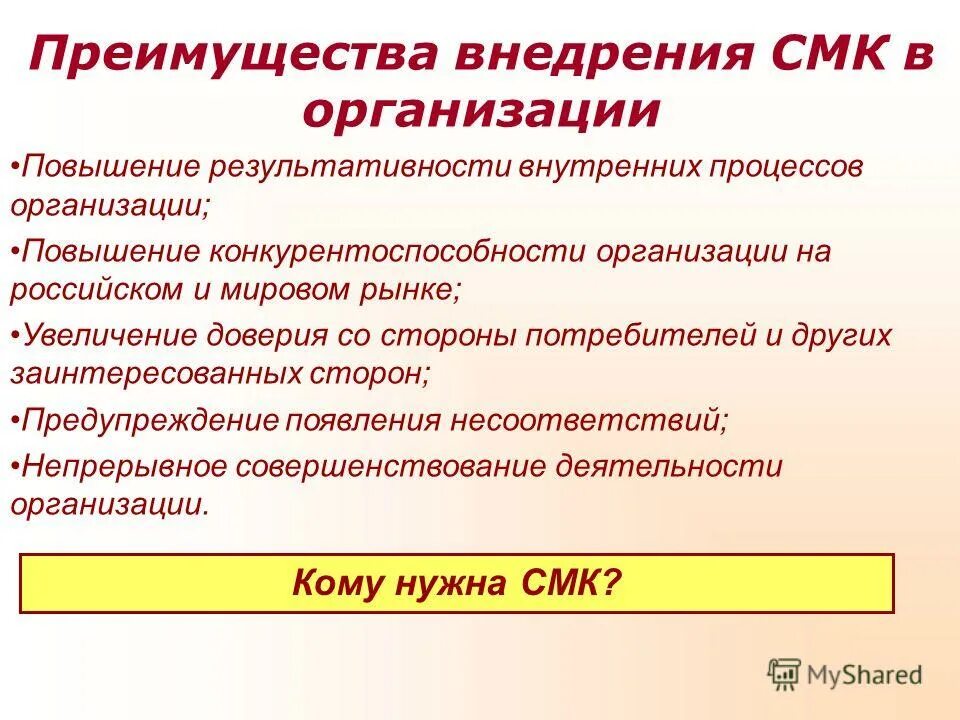 Преимущества внедрения СМК в организации

•Повышение результативности внутренних процессов организации;

•Повышение конкурентоспособности организации на российском и мировом рынке;

•Увеличение доверия со стороны потребителей и других заинтересованных сторон;

•Предупреждение появления несоответствий;

•Непрерывное совершенствование деятельности организации.

Кому нужна СМК?

MyShared